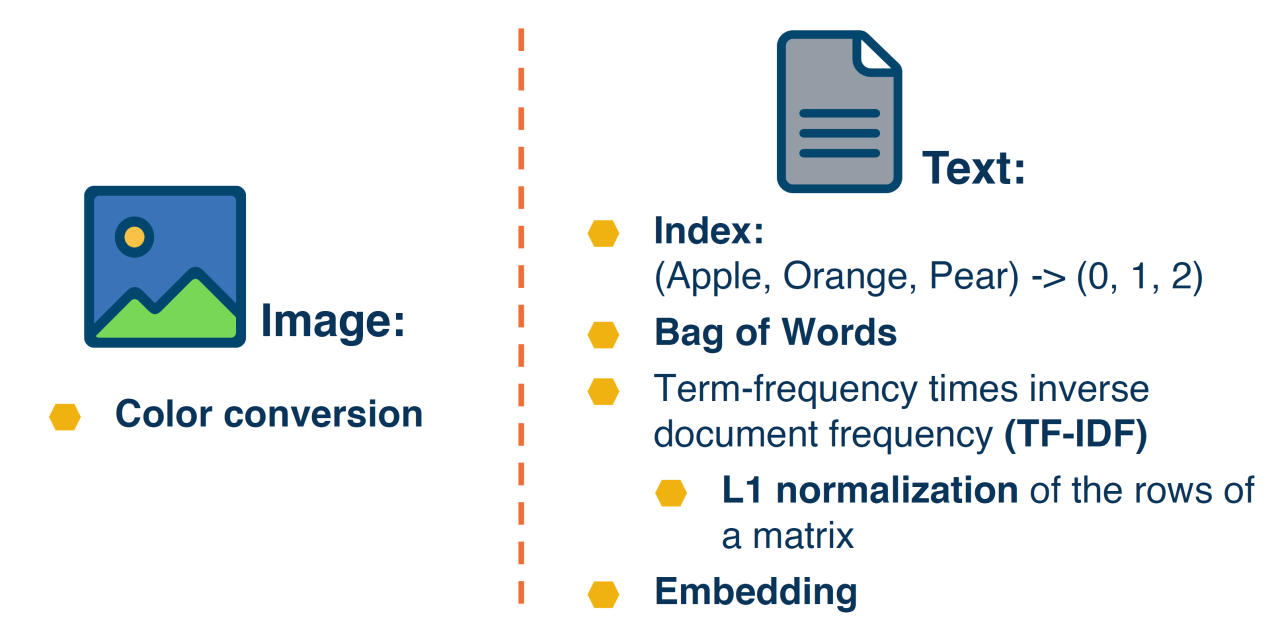 Image:

Color conversion

Text:

Index:
(Apple, Orange, Pear) -> (0, 1, 2)

Bag of Words

Term-frequency times inverse document frequency (TF-IDF)

L1 normalization of the rows of a matrix

Embedding